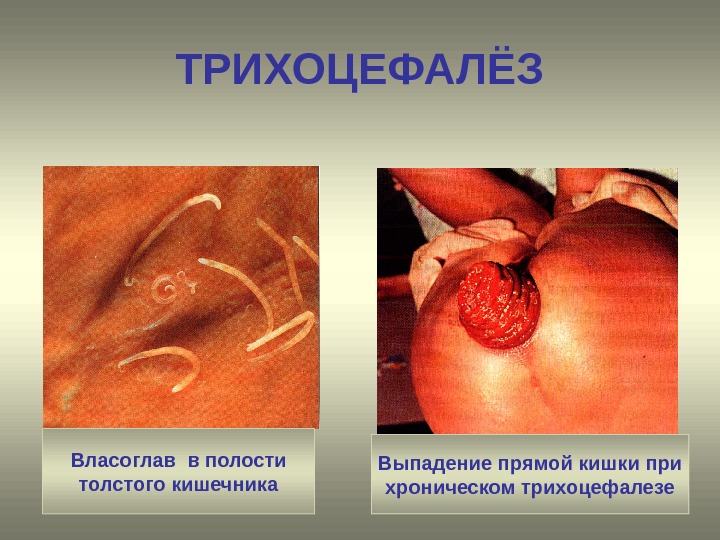 ТРИХОЦЕФАЛЁЗ

Власоглав в полости толстого кишечника

Выпадение прямой кишки при хроническом трихоцефалезе